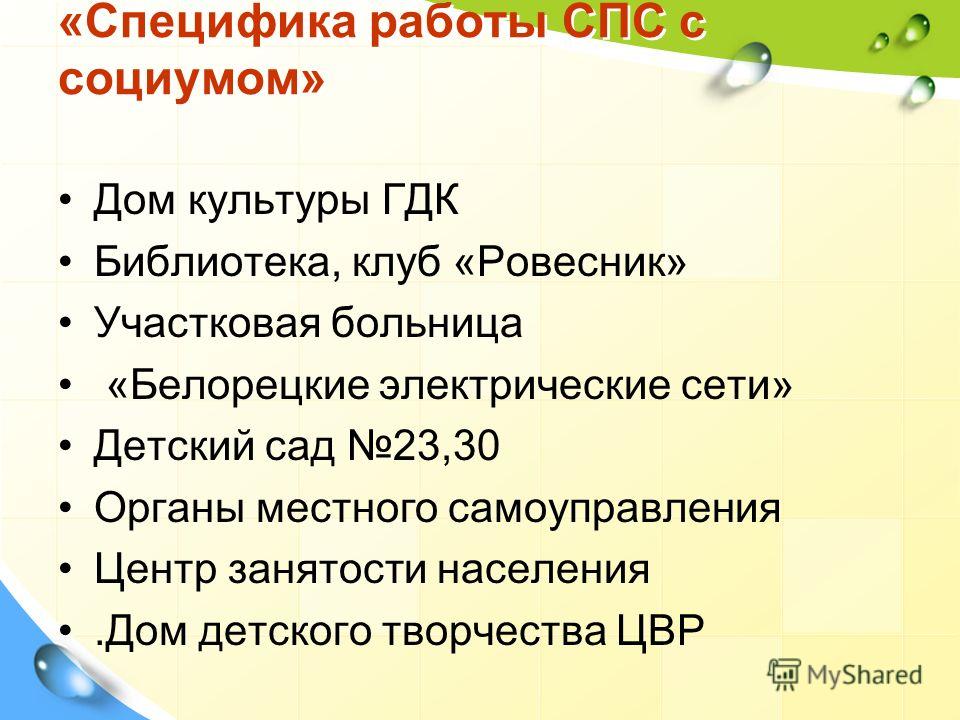 «Специфика работы СПС с социумом»

• Дом культуры ГДК
• Библиотека, клуб «Ровесник»
• Участковая больница
• «Белорецкие электрические сети»
• Детский сад №23,30
• Органы местного самоуправления
• Центр занятости населения
• .Дом детского творчества ЦВР

MyShared